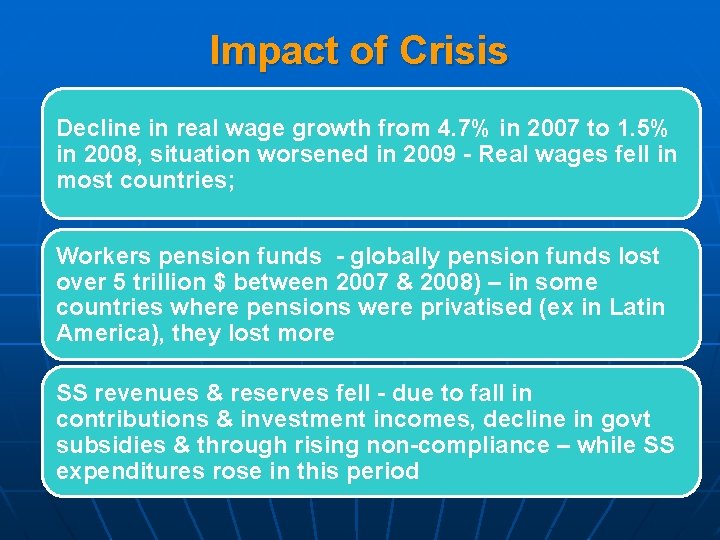 Impact of Crisis

Decline in real wage growth from 4.7% in 2007 to 1.5% in 2008, situation worsened in 2009 - Real wages fell in most countries;

Workers pension funds - globally pension funds lost over 5 trillion $ between 2007 & 2008) – in some countries where pensions were privatised (ex in Latin America), they lost more

SS revenues & reserves fell - due to fall in contributions & investment incomes, decline in govt subsidies & through rising non-compliance – while SS expenditures rose in this period